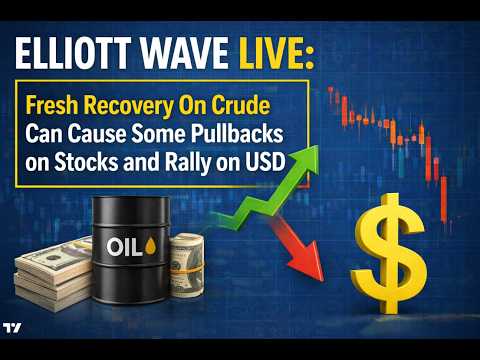 ELLIOTT WAVE LIVE:

Fresh Recovery On Crude Can Cause Some Pullbacks on Stocks and Rally on USD

OIL

$

TV